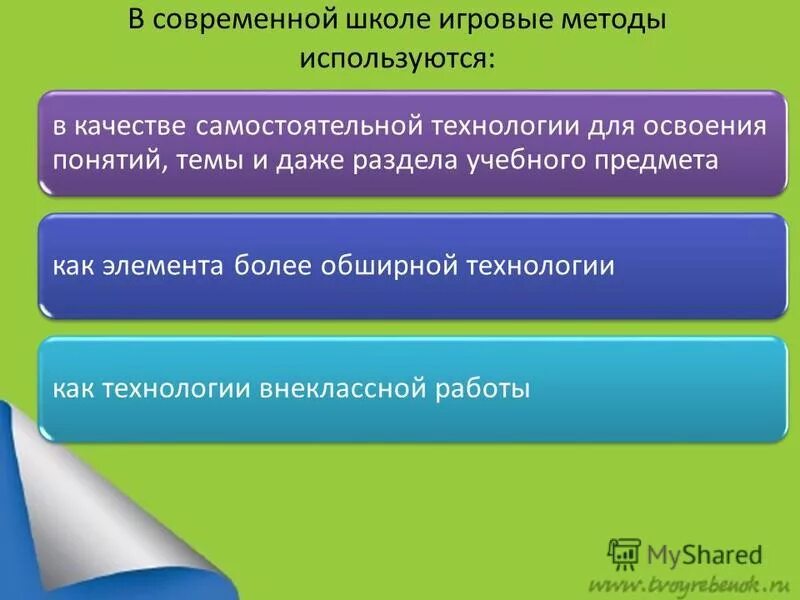 В современной школе игровые методы используются:

в качестве самостоятельной технологии для освоения понятий, темы и даже раздела учебного предмета

как элемента более обширной технологии

как технологии внеклассной работы

MyShared

www.tvoyrebenok.ru